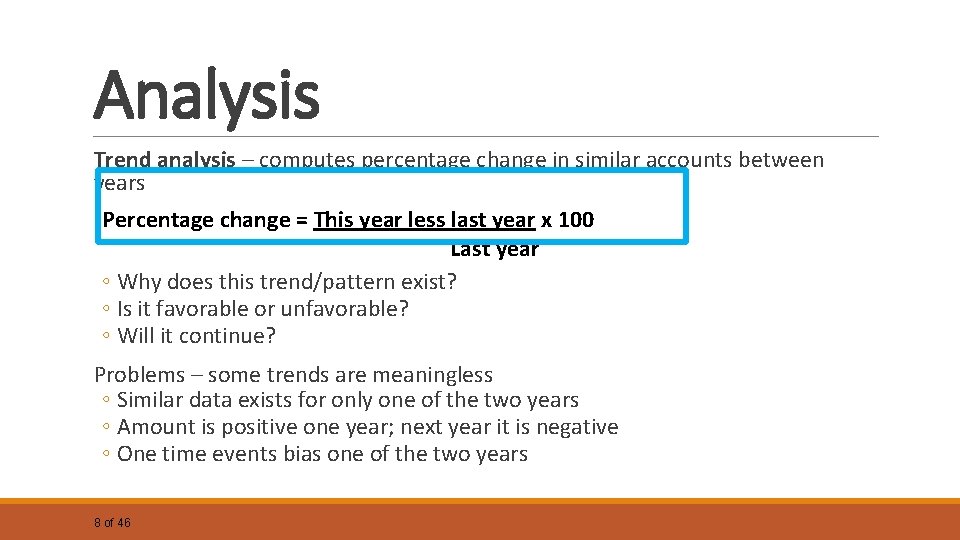 Analysis

Trend analysis – computes percentage change in similar accounts between years

Percentage change = This year less last year x 100
Last year

◦ Why does this trend/pattern exist?
◦ Is it favorable or unfavorable?
◦ Will it continue?

Problems – some trends are meaningless
◦ Similar data exists for only one of the two years
◦ Amount is positive one year; next year it is negative
◦ One time events bias one of the two years

8 of 46